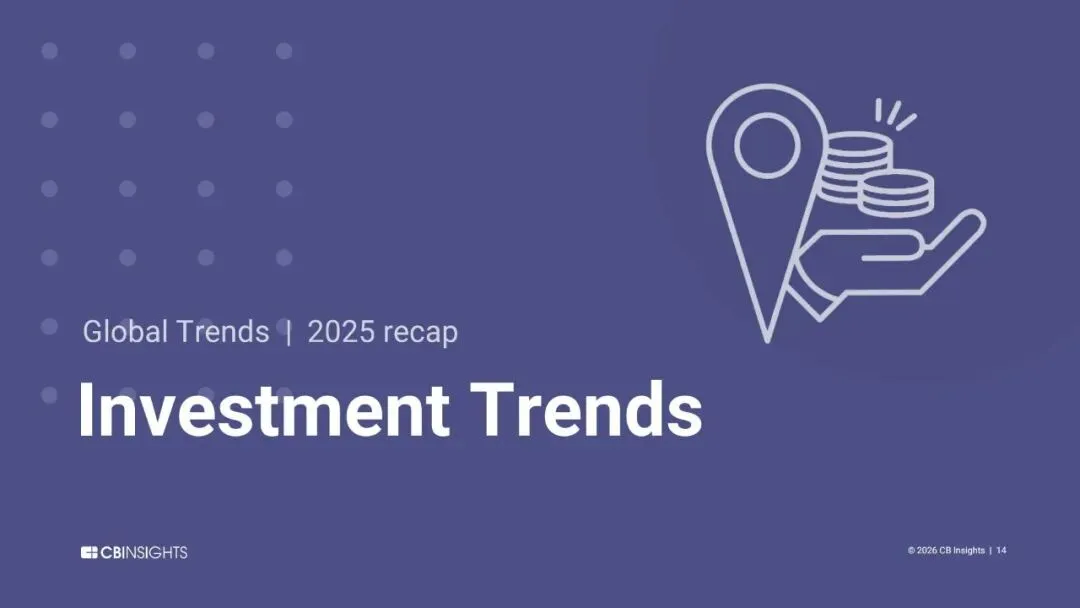 Global Trends | 2025 recap

Investment Trends

CBINSIGHTS

© 2026 CB Insights | 14